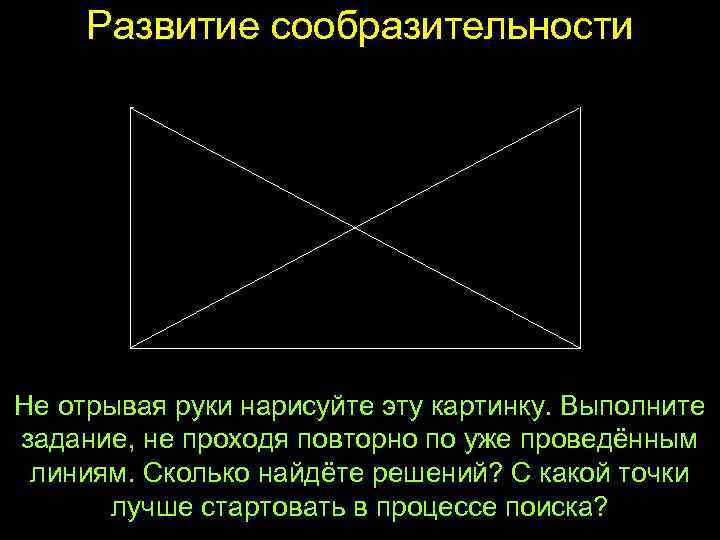 Развитие сообразительности

Не отрывая руки нарисуйте эту картинку. Выполните задание, не проходя повторно по уже проведённым линиям. Сколько найдёте решений? С какой точки лучше стартовать в процессе поиска?